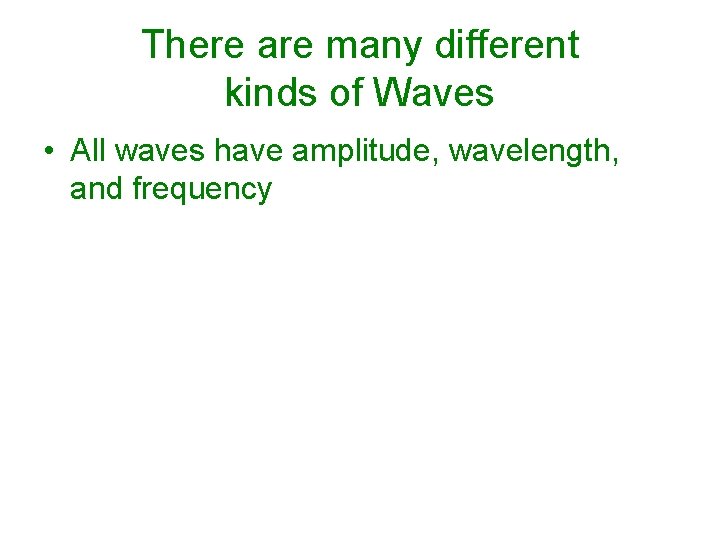 There are many different kinds of Waves

• All waves have amplitude, wavelength, and frequency